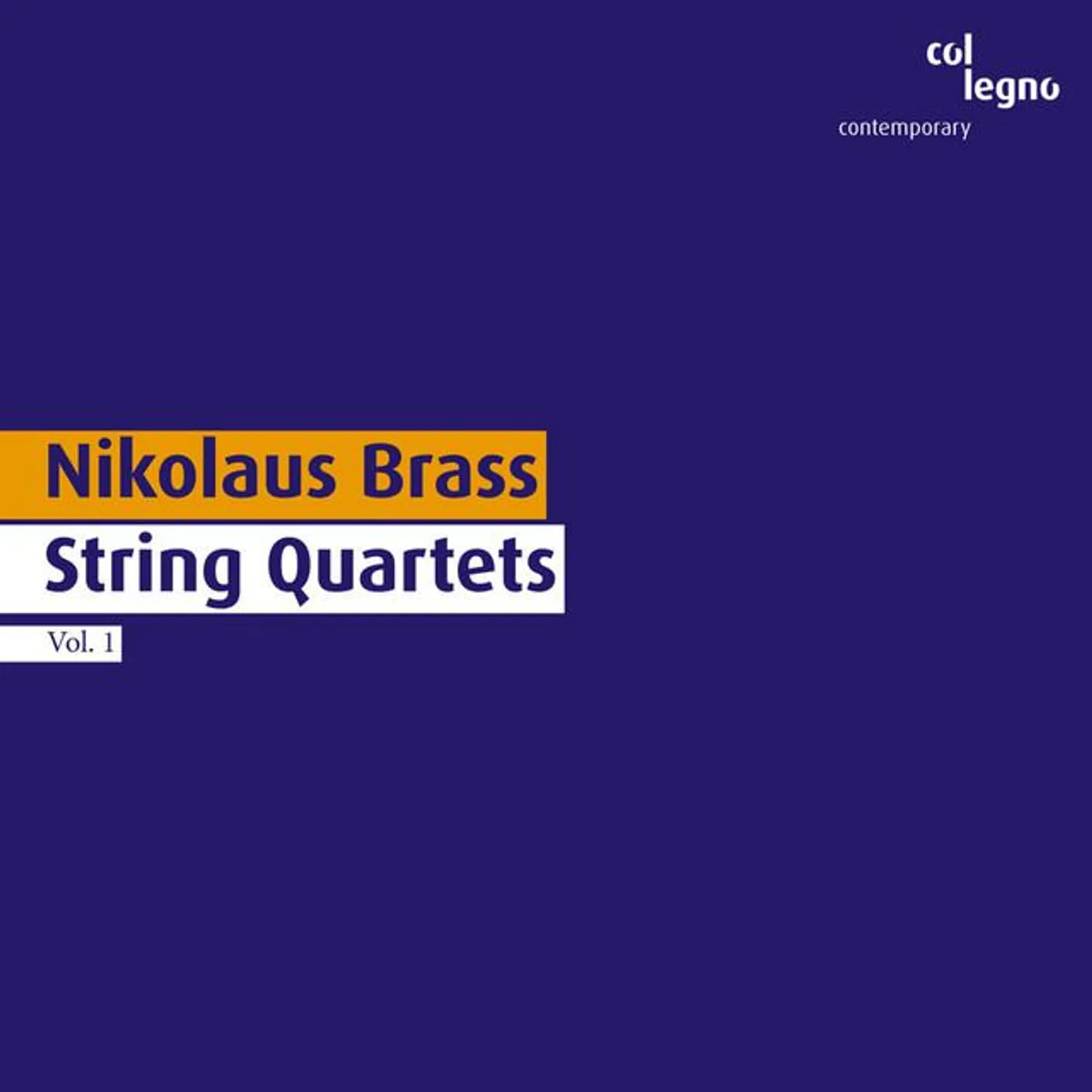 col legno
contemporary

Nikolaus Brass
String Quartets
Vol. 1